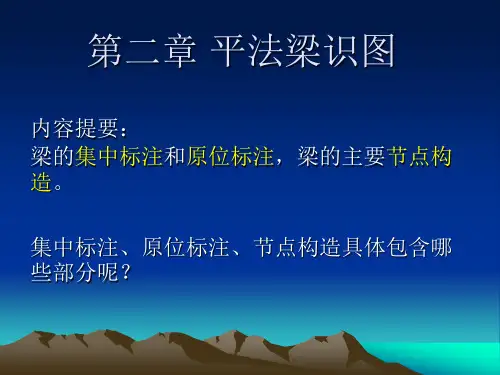 第二章 平法梁识图

内容提要：
梁的集中标注和原位标注，梁的主要节点构造。

集中标注、原位标注、节点构造具体包含哪些部分呢？